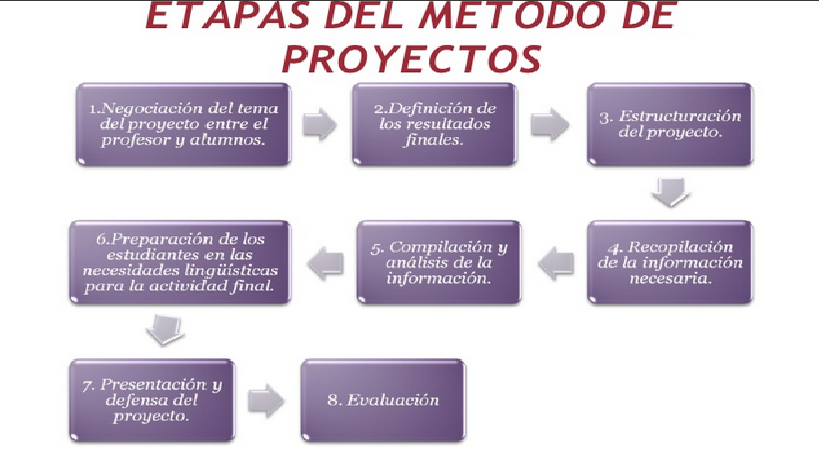 ETAPAS DEL METODO DE PROYECTOS

1.Negociación del tema del proyecto entre el profesor y alumnos.

2.Definición de los resultados finales.

3. Estructuración del proyecto.

4. Recopilación de la información necesaria.

5. Compilación y análisis de la información.

6.Preparación de los estudiantes en las necesidades lingüísticas para la actividad final.

7. Presentación y defensa del proyecto.

8. Evaluación